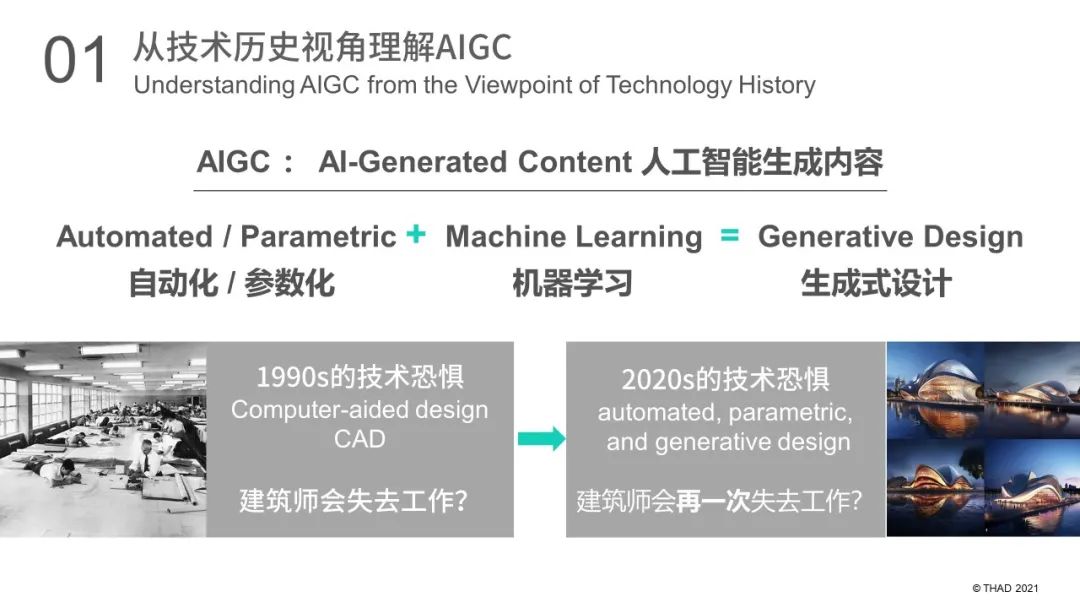 01 从技术历史视角理解AIGC
Understanding AIGC from the Viewpoint of Technology History

AIGC： AI-Generated Content 人工智能生成内容

Automated / Parametric + Machine Learning = Generative Design
自动化 / 参数化 机器学习 生成式设计

1990s的技术恐惧
Computer-aided design
CAD

建筑师会失去工作?

2020s的技术恐惧
automated, parametric, and generative design

建筑师会再一次失去工作?

© THAD 2021